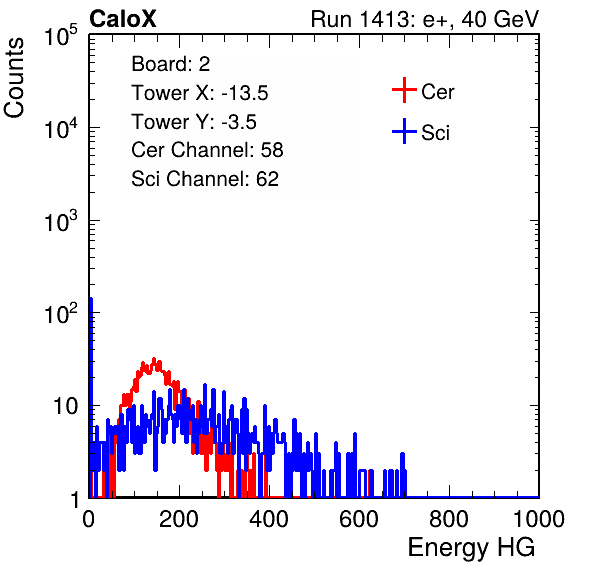 CaloX

Run 1413: e+, 40 GeV

Counts

$10^5$

$10^4$

$10^3$

$10^2$

10

1

Board: 2
Tower X: -13.5
Tower Y: -3.5
Cer Channel: 58
Sci Channel: 62

Cer

Sci

0 200 400 600 800 1000

Energy HG